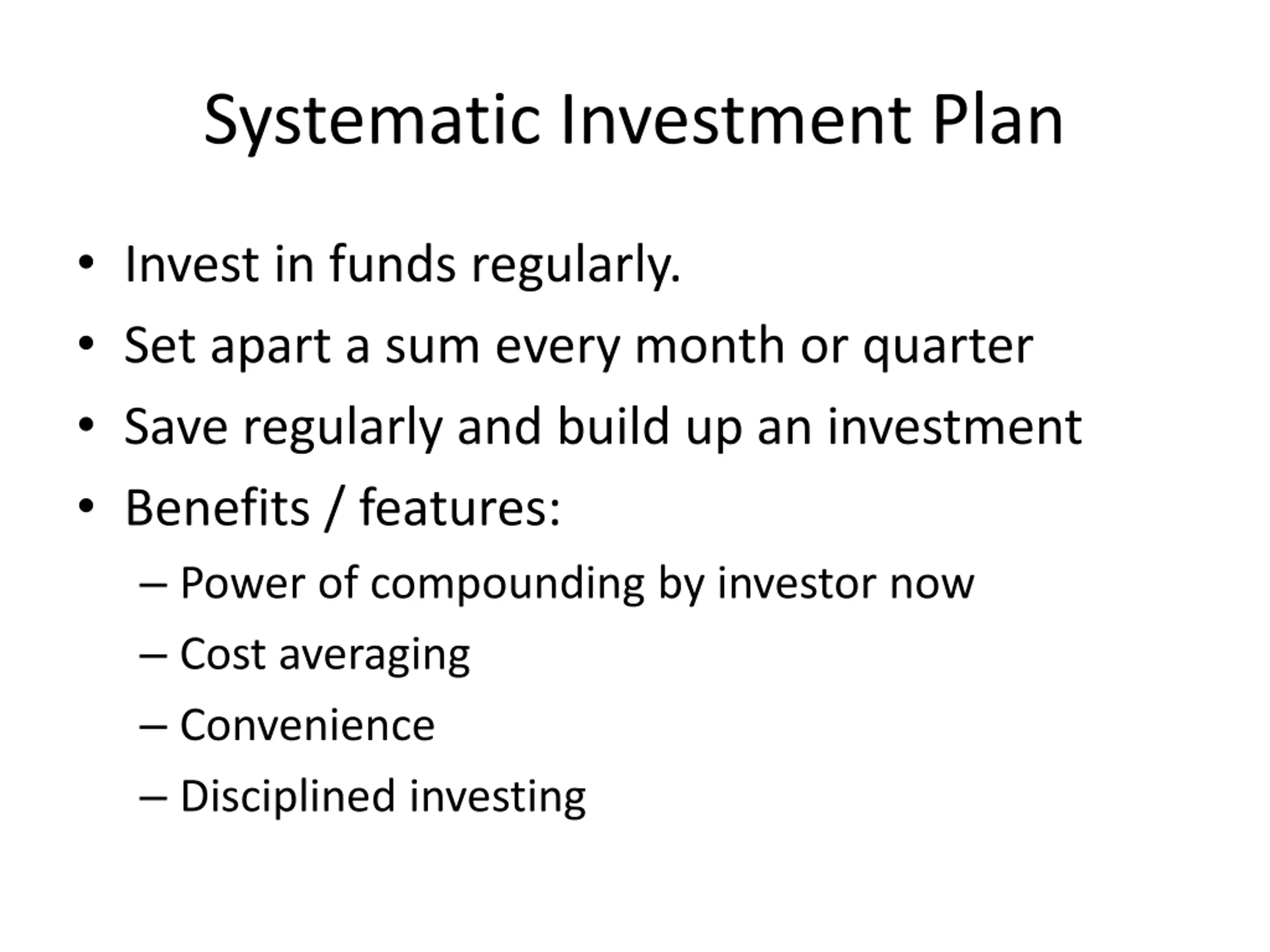 Systematic Investment Plan

• Invest in funds regularly.
• Set apart a sum every month or quarter
• Save regularly and build up an investment
• Benefits / features:
– Power of compounding by investor now
– Cost averaging
– Convenience
– Disciplined investing